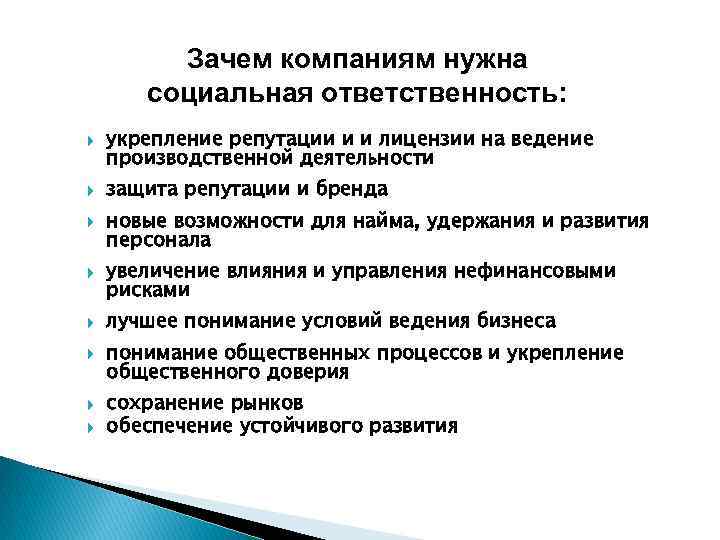 Зачем компаниям нужна социальная ответственность:

укрепление репутации и и лицензии на ведение производственной деятельности

защита репутации и бренда

новые возможности для найма, удержания и развития персонала

увеличение влияния и управления нефинансовыми рисками

лучшее понимание условий ведения бизнеса

понимание общественных процессов и укрепление общественного доверия

сохранение рынков

обеспечение устойчивого развития